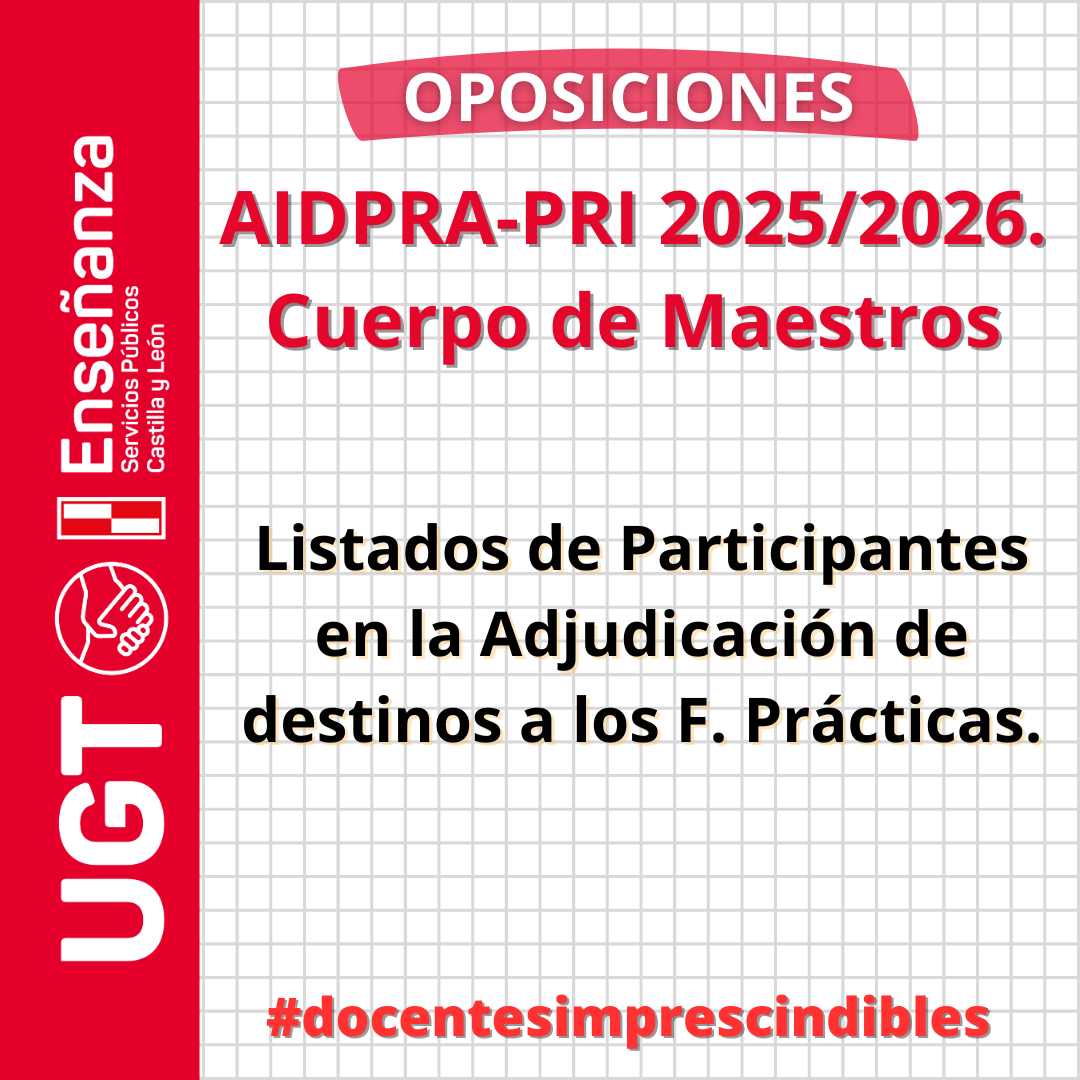 UGT
Enseñanza
Servicios Públicos
Castilla y León

OPOSICIONES

AIDPRA-PRI 2025/2026.
Cuerpo de Maestros

Listados de Participantes en la Adjudicación de destinos a los F. Prácticas.

#docentesimprescindibles